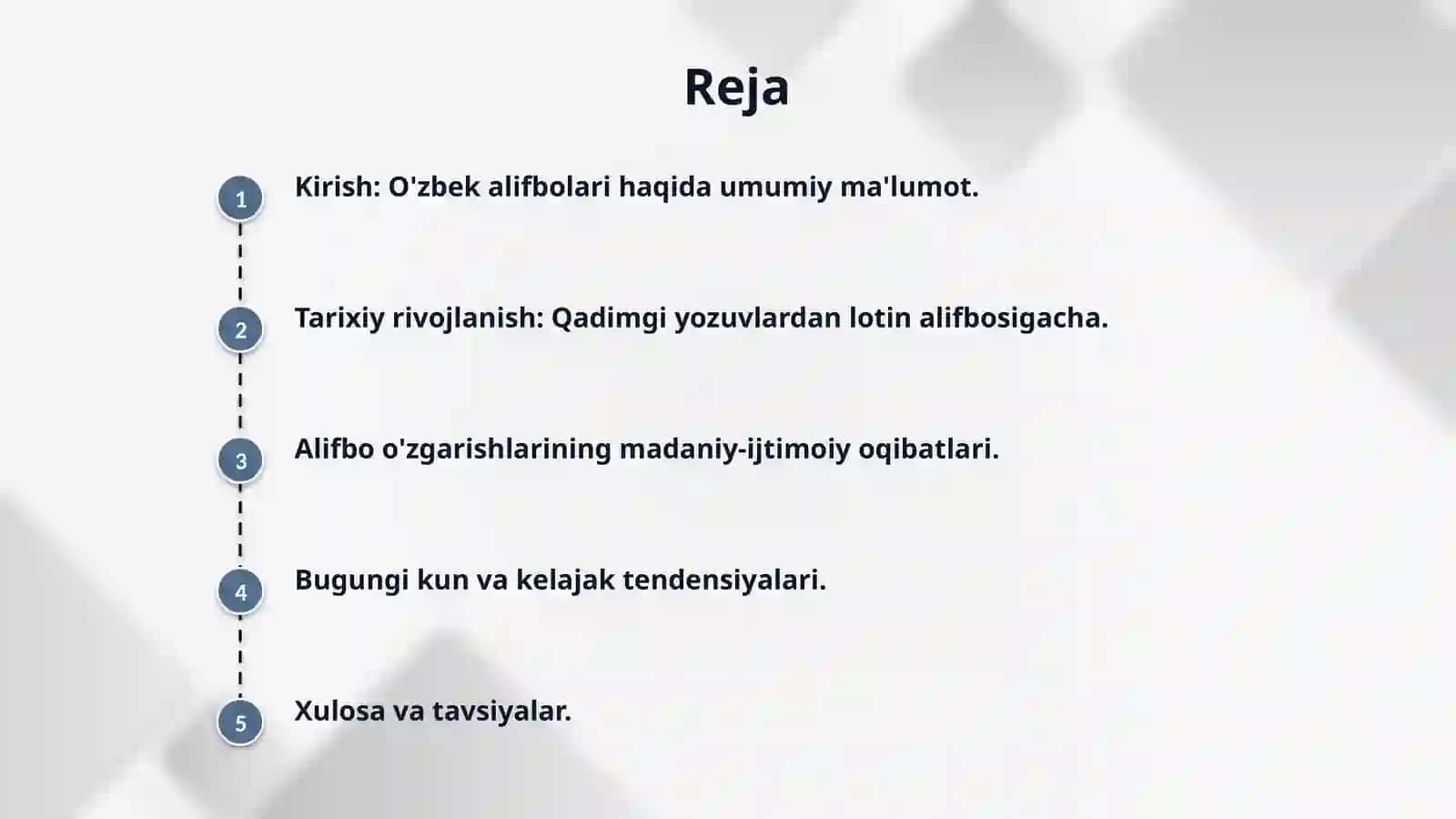 Reja

1 Kirish: O'zbek alifbolari haqida umumiy ma'lumot.

2 Tarixiy rivojlanish: Qadimgi yozuvlardan lotin alifbosigacha.

3 Alifbo o'zgarishlarining madaniy-ijtimoiy oqibatlari.

4 Bugungi kun va kelajak tendensiyalari.

5 Xulosa va tavsiyalar.